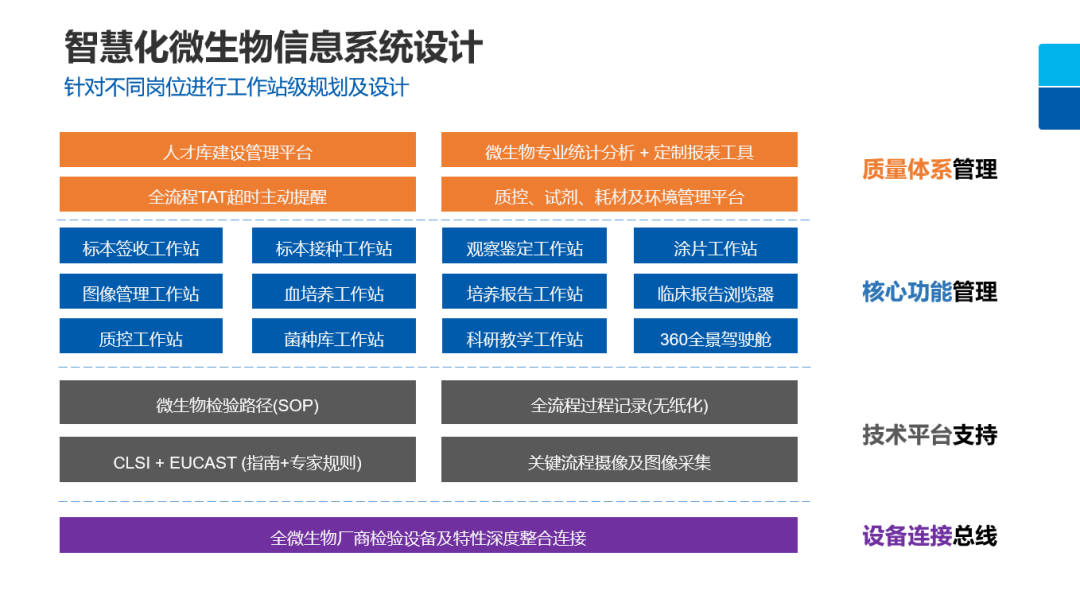 智慧化微生物信息系统设计
针对不同岗位进行工作站级规划及设计

人才库建设管理平台
微生物专业统计分析 + 定制报表工具
全流程TAT超时主动提醒
质控、试剂、耗材及环境管理平台

质量体系管理

标本签收工作站
标本接种工作站
观察鉴定工作站
涂片工作站
图像管理工作站
血培养工作站
培养报告工作站
临床报告浏览器
质控工作站
菌种库工作站
科研教学工作站
360全景驾驶舱

核心功能管理

微生物检验路径(SOP)
全流程过程记录(无纸化)
CLSI + EUCAST (指南+专家规则)
关键流程摄像及图像采集

技术平台支持

全微生物厂商检验设备及特性深度整合连接

设备连接总线